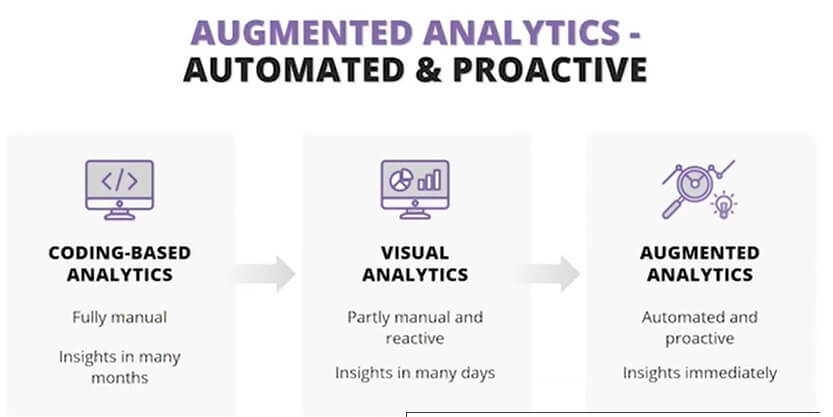 AUGMENTED ANALYTICS -
AUTOMATED & PROACTIVE

</>

CODING-BASED ANALYTICS

Fully manual

Insights in many months

VISUAL ANALYTICS

Partly manual and reactive

Insights in many days

AUGMENTED ANALYTICS

Automated and proactive

Insights immediately